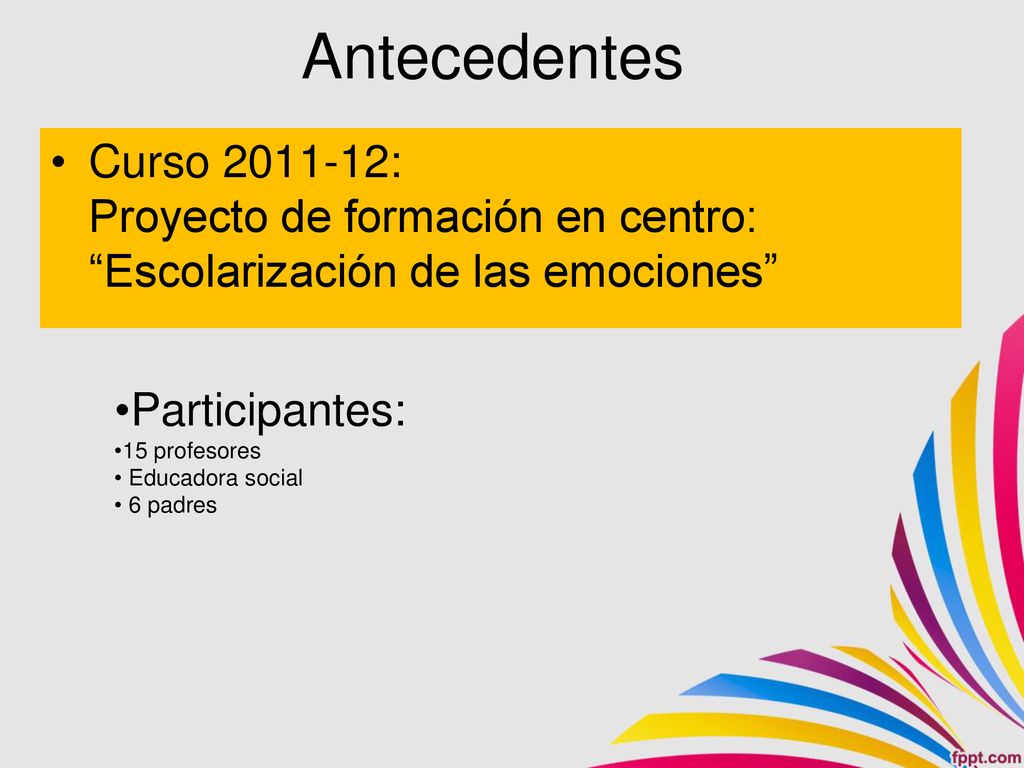 Antecedentes

• Curso 2011-12:
Proyecto de formación en centro:
“Escolarización de las emociones”

•Participantes:
•15 profesores
• Educadora social
• 6 padres

fppt.com